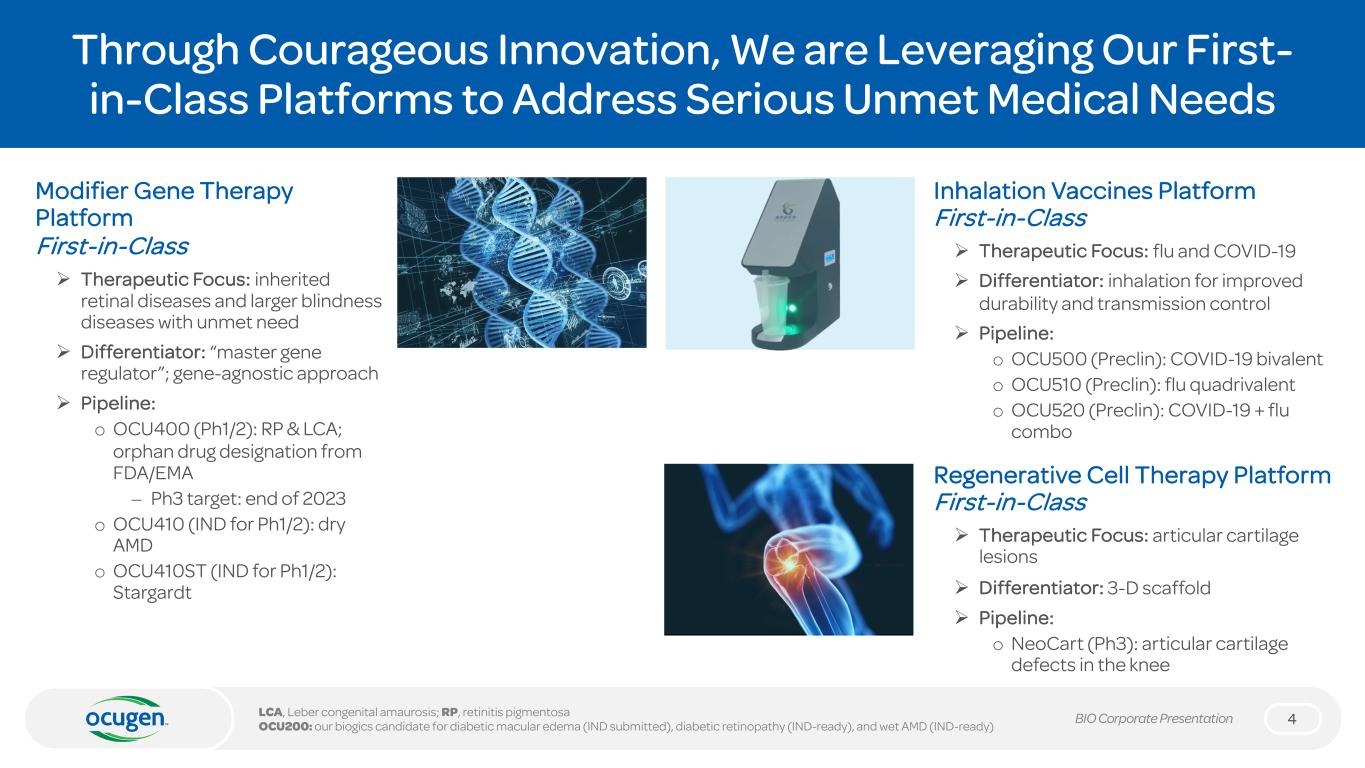 Through Courageous Innovation, We are Leveraging Our First-in-Class Platforms to Address Serious Unmet Medical Needs

Modifier Gene Therapy Platform
First-in-Class

➢ Therapeutic Focus: inherited retinal diseases and larger blindness diseases with unmet need

➢ Differentiator: "master gene regulator"; gene-agnostic approach

➢ Pipeline:
o OCU400 (Ph1/2): RP & LCA; orphan drug designation from FDA/EMA
– Ph3 target: end of 2023
o OCU410 (IND for Ph1/2): dry AMD
o OCU410ST (IND for Ph1/2): Stargardt

Inhalation Vaccines Platform
First-in-Class

➢ Therapeutic Focus: flu and COVID-19

➢ Differentiator: inhalation for improved durability and transmission control

➢ Pipeline:
o OCU500 (Preclin): COVID-19 bivalent
o OCU510 (Preclin): flu quadrivalent
o OCU520 (Preclin): COVID-19 + flu combo

Regenerative Cell Therapy Platform
First-in-Class

➢ Therapeutic Focus: articular cartilage lesions

➢ Differentiator: 3-D scaffold

➢ Pipeline:
o NeoCart (Ph3): articular cartilage defects in the knee

ocugen

LCA, Leber congenital amaurosis; RP, retinitis pigmentosa
OCU200: our biogics candidate for diabetic macular edema (IND submitted), diabetic retinopathy (IND-ready), and wet AMD (IND-ready)

BIO Corporate Presentation 4